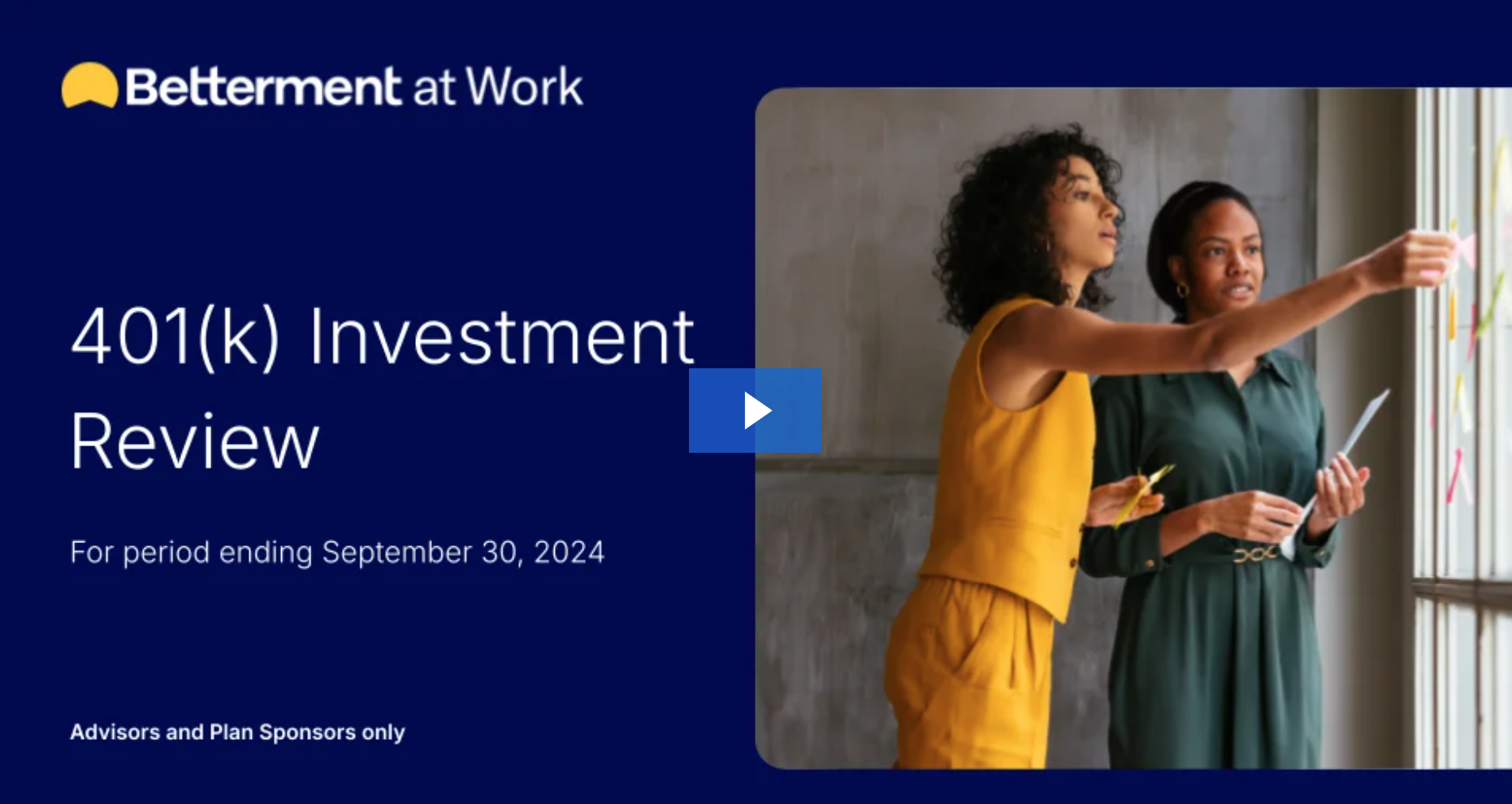 Betterment at Work

401(k) Investment Review

For period ending September 30, 2024

Advisors and Plan Sponsors only